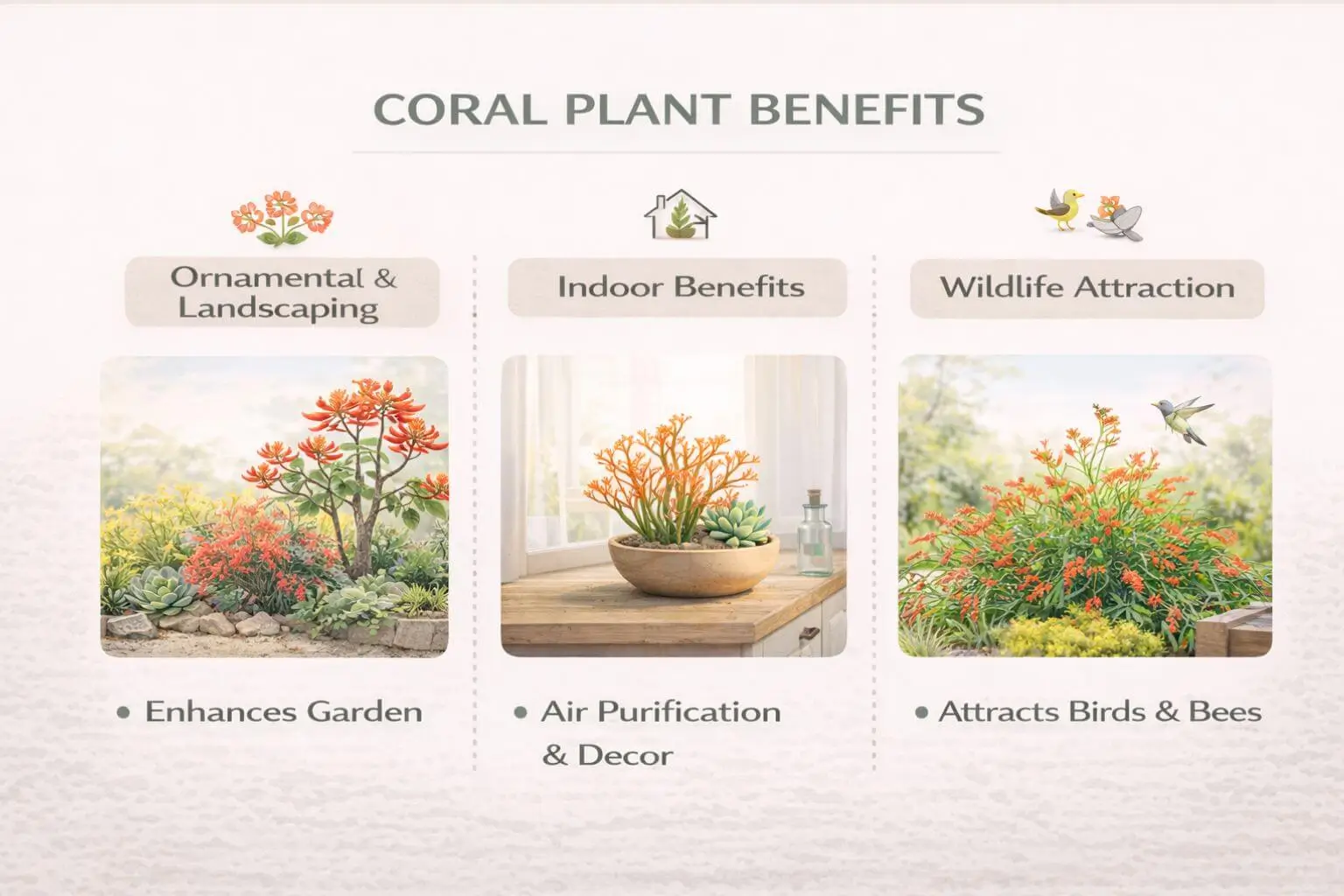 CORAL PLANT BENEFITS

Ornamental & Landscaping

• Enhances Garden

Indoor Benefits

• Air Purification & Decor

Wildlife Attraction

• Attracts Birds & Bees